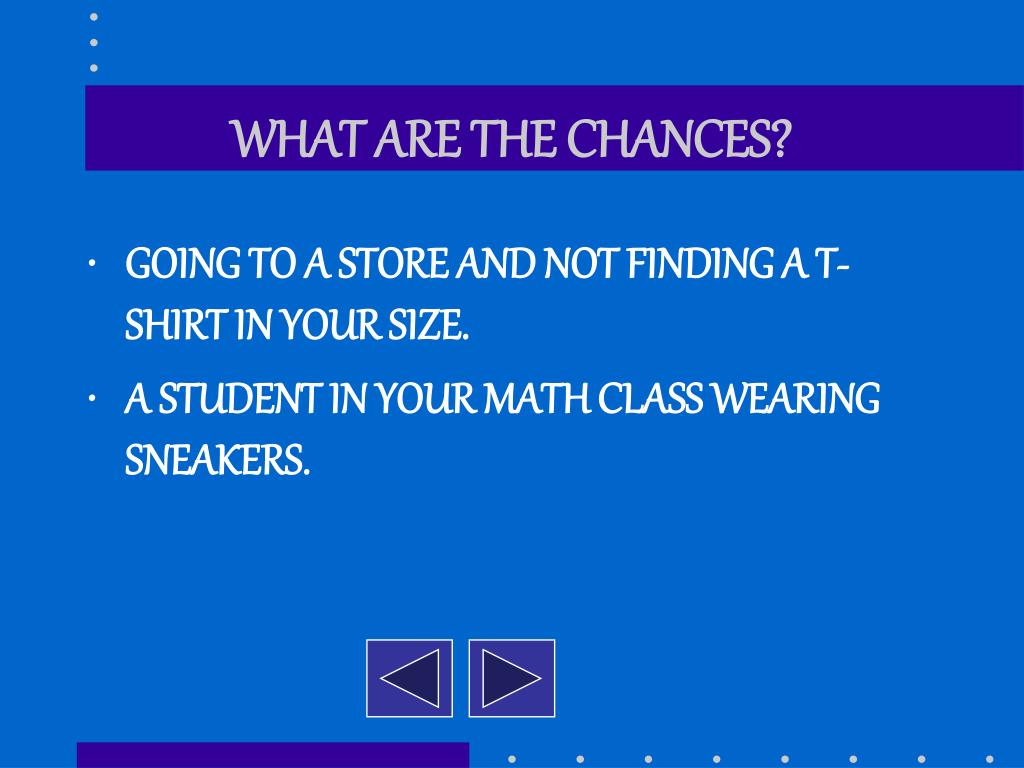 WHAT ARE THE CHANCES?

• GOING TO A STORE AND NOT FINDING A T-SHIRT IN YOUR SIZE.

• A STUDENT IN YOUR MATH CLASS WEARING SNEAKERS.